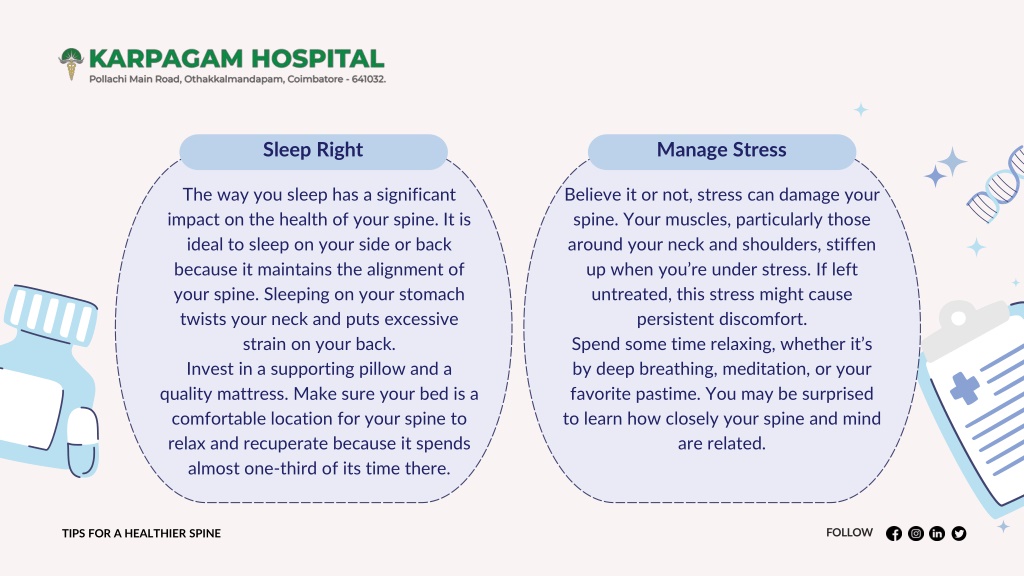 KARPAGAM HOSPITAL
Pollachi Main Road, Othakkalmandapam, Coimbatore - 641032.

Sleep Right

The way you sleep has a significant impact on the health of your spine. It is ideal to sleep on your side or back because it maintains the alignment of your spine. Sleeping on your stomach twists your neck and puts excessive strain on your back.
Invest in a supporting pillow and a quality mattress. Make sure your bed is a comfortable location for your spine to relax and recuperate because it spends almost one-third of its time there.

Manage Stress

Believe it or not, stress can damage your spine. Your muscles, particularly those around your neck and shoulders, stiffen up when you're under stress. If left untreated, this stress might cause persistent discomfort.
Spend some time relaxing, whether it's by deep breathing, meditation, or your favorite pastime. You may be surprised to learn how closely your spine and mind are related.

TIPS FOR A HEALTHIER SPINE

FOLLOW